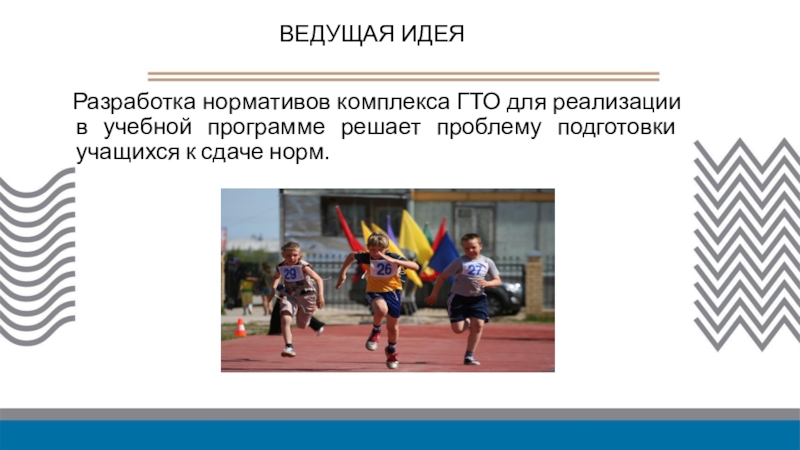 ВЕДУЩАЯ ИДЕЯ

Разработка нормативов комплекса ГТО для реализации в учебной программе решает проблему подготовки учащихся к сдаче норм.

29

26

27